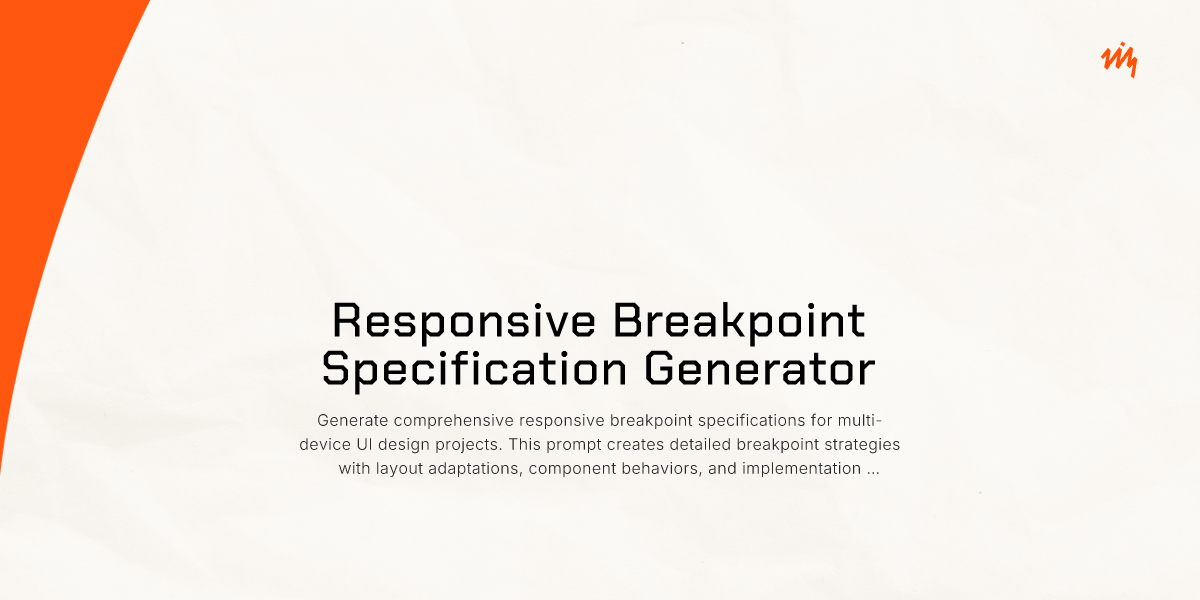 Responsive Breakpoint Specification Generator

Generate comprehensive responsive breakpoint specifications for multi-device UI design projects. This prompt creates detailed breakpoint strategies with layout adaptations, component behaviors, and implementation ...